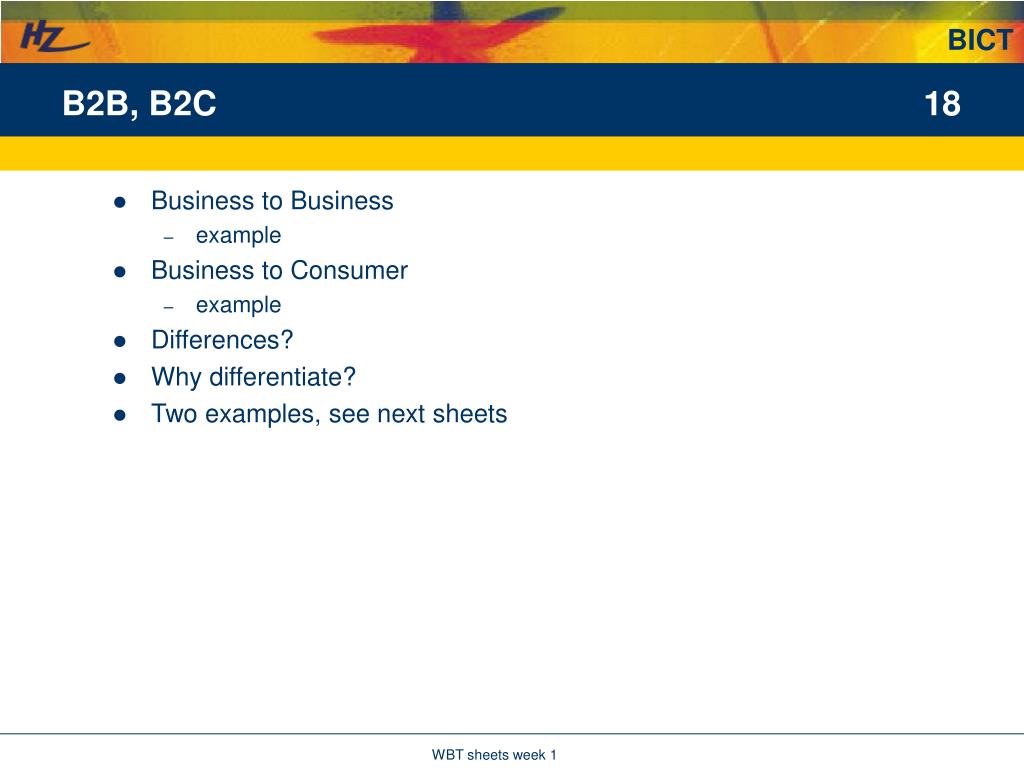 HZ

BICT

B2B, B2C

18

- Business to Business
  - example
- Business to Consumer
  - example
- Differences?
- Why differentiate?
- Two examples, see next sheets

WBT sheets week 1